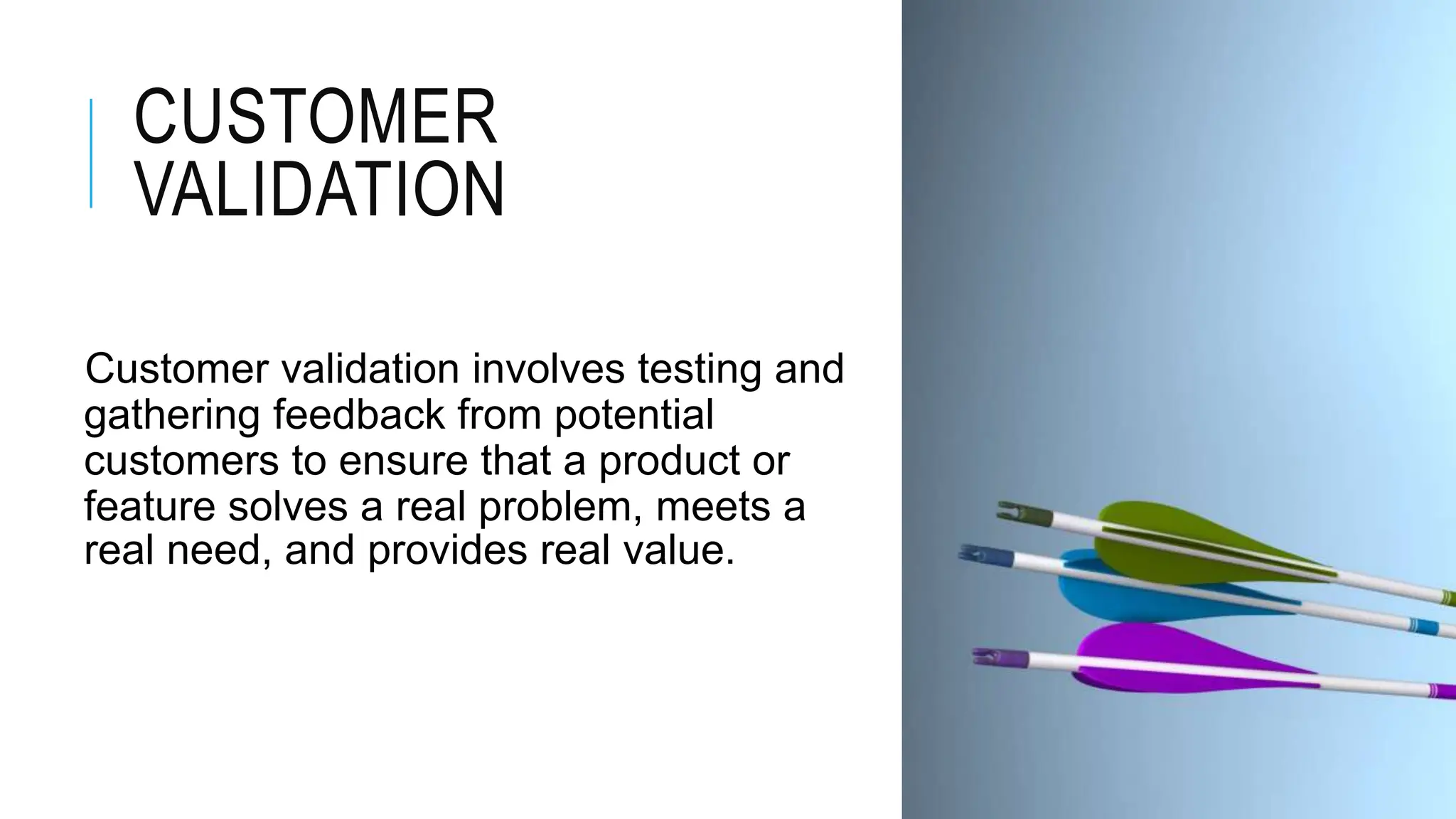 CUSTOMER VALIDATION

Customer validation involves testing and gathering feedback from potential customers to ensure that a product or feature solves a real problem, meets a real need, and provides real value.